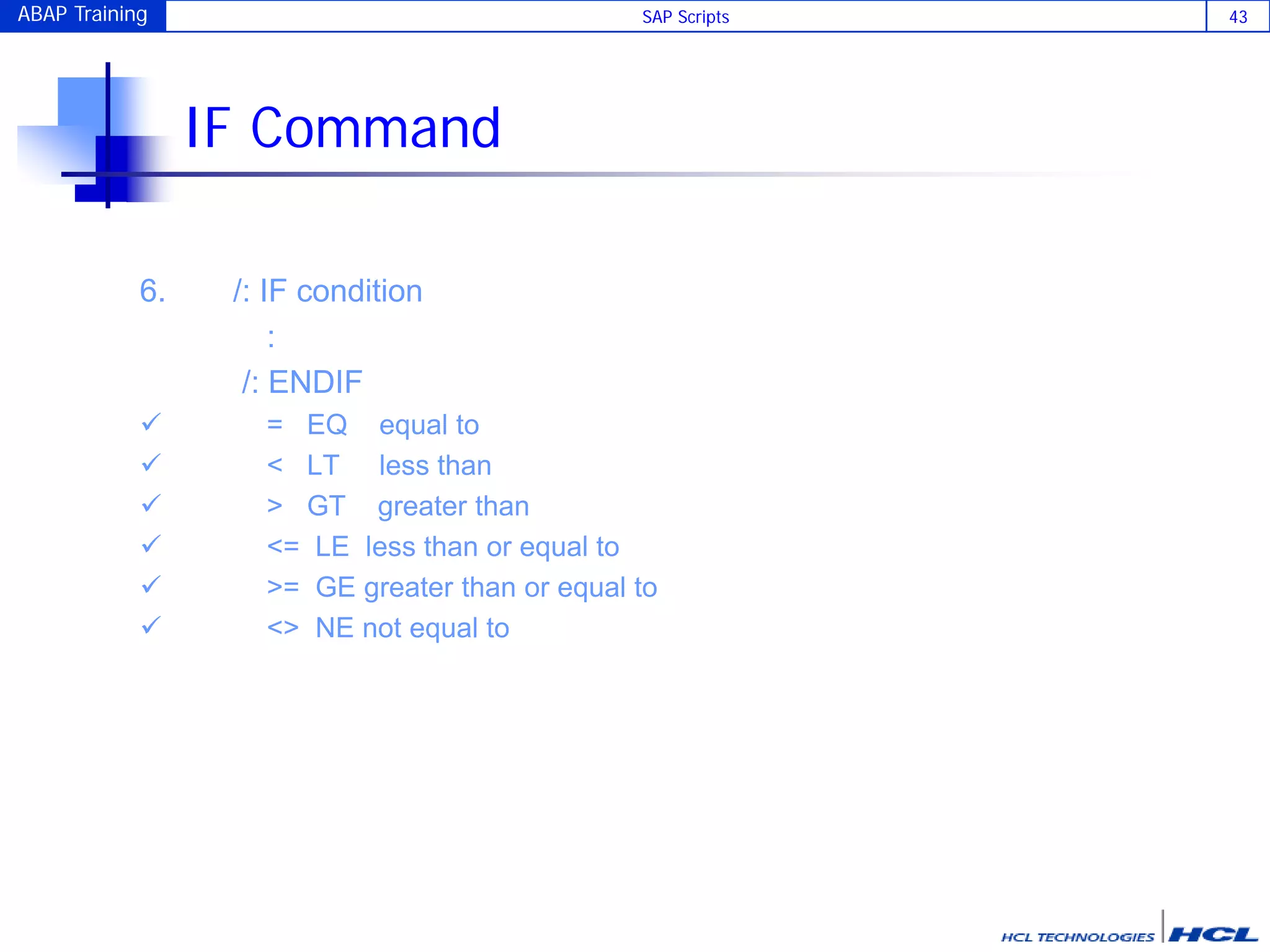 ABAP Training SAP Scripts 43

IF Command

6. /: IF condition
:
/: ENDIF

✓ = EQ equal to
✓ < LT less than
✓ > GT greater than
✓ <= LE less than or equal to
✓ >= GE greater than or equal to
✓ <> NE not equal to

HCL TECHNOLOGIES HCL